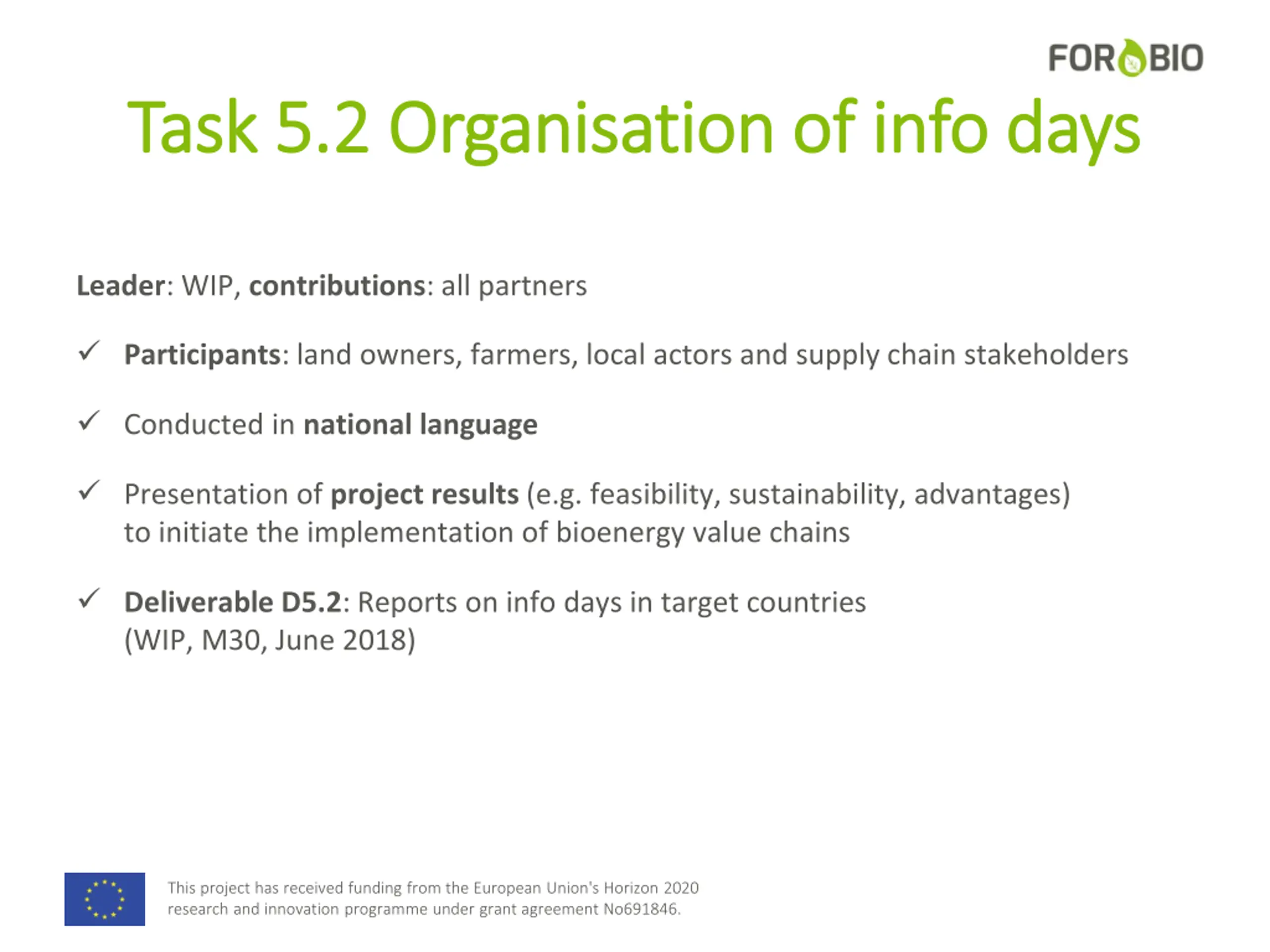 FOR BIO

Task 5.2 Organisation of info days

Leader: WIP, contributions: all partners

✓ Participants: land owners, farmers, local actors and supply chain stakeholders

✓ Conducted in national language

✓ Presentation of project results (e.g. feasibility, sustainability, advantages) to initiate the implementation of bioenergy value chains

✓ Deliverable D5.2: Reports on info days in target countries (WIP, M30, June 2018)

This project has received funding from the European Union's Horizon 2020 research and innovation programme under grant agreement No691846.